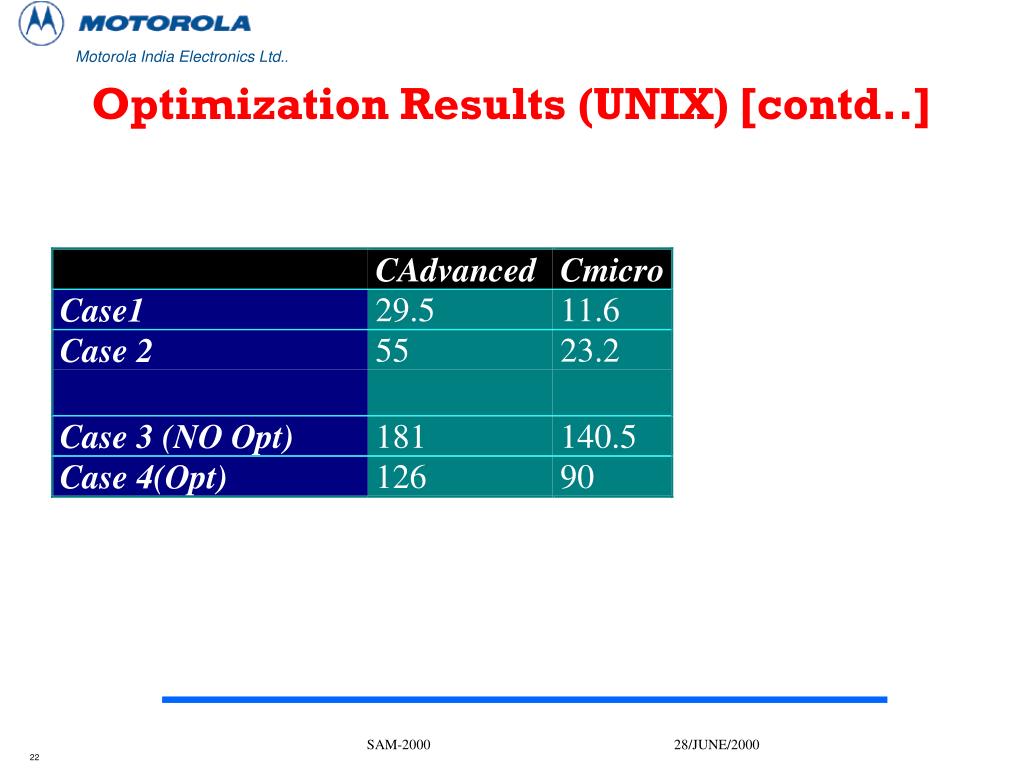 MOTOROLA

Motorola India Electronics Ltd..

Optimization Results (UNIX) [contd..]

| | CAdvanced | Cmicro |
|---|---|---|
| Case1 | 29.5 | 11.6 |
| Case 2 | 55 | 23.2 |
| | | |
| Case 3 (NO Opt) | 181 | 140.5 |
| Case 4(Opt) | 126 | 90 |

SAM-2000

28/JUNE/2000

22